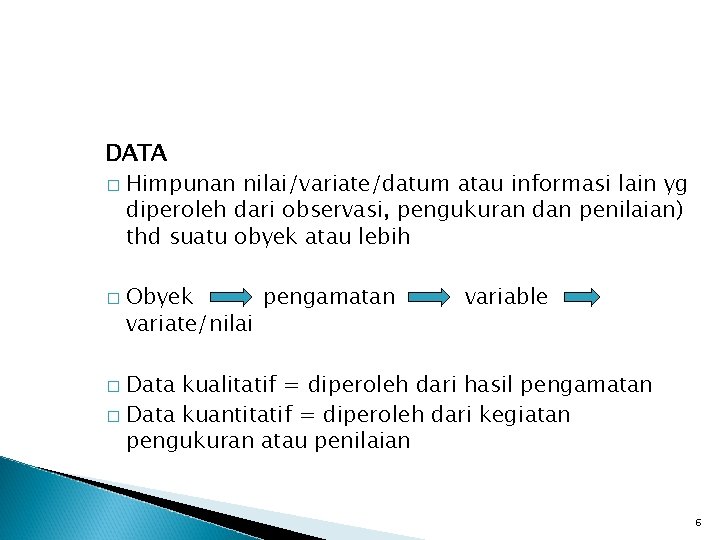 DATA

□ Himpunan nilai/variate/datum atau informasi lain yg diperoleh dari observasi, pengukuran dan penilaian) thd suatu obyek atau lebih

□ Obyek → pengamatan → variable → variate/nilai

□ Data kualitatif = diperoleh dari hasil pengamatan
□ Data kuantitatif = diperoleh dari kegiatan pengukuran atau penilaian

6